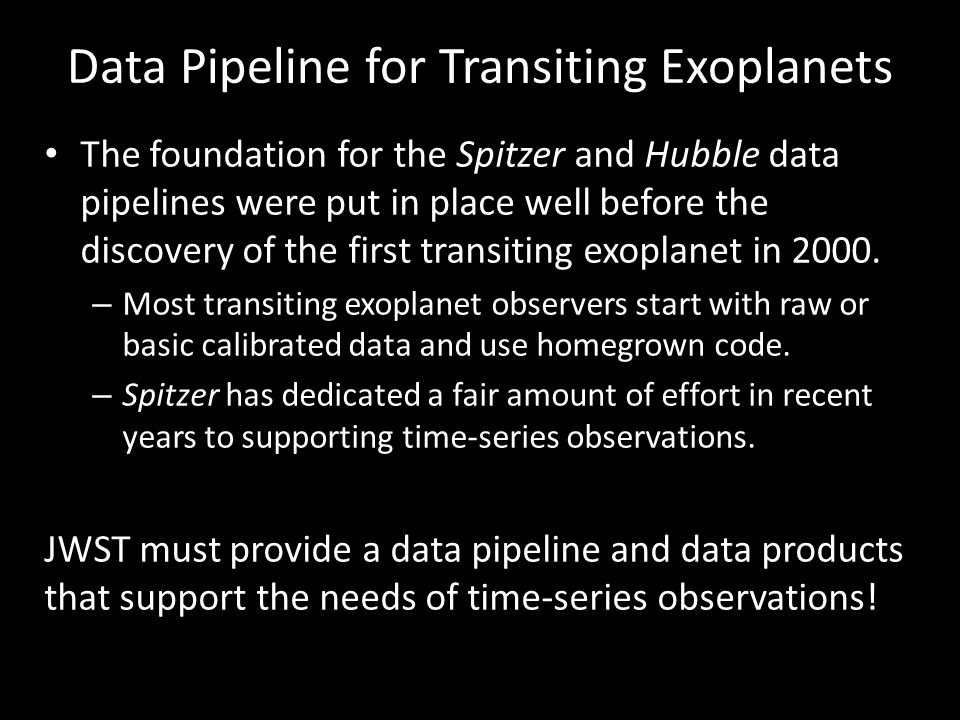 Data Pipeline for Transiting Exoplanets

• The foundation for the Spitzer and Hubble data pipelines were put in place well before the discovery of the first transiting exoplanet in 2000.

– Most transiting exoplanet observers start with raw or basic calibrated data and use homegrown code.

– Spitzer has dedicated a fair amount of effort in recent years to supporting time-series observations.

JWST must provide a data pipeline and data products that support the needs of time-series observations!